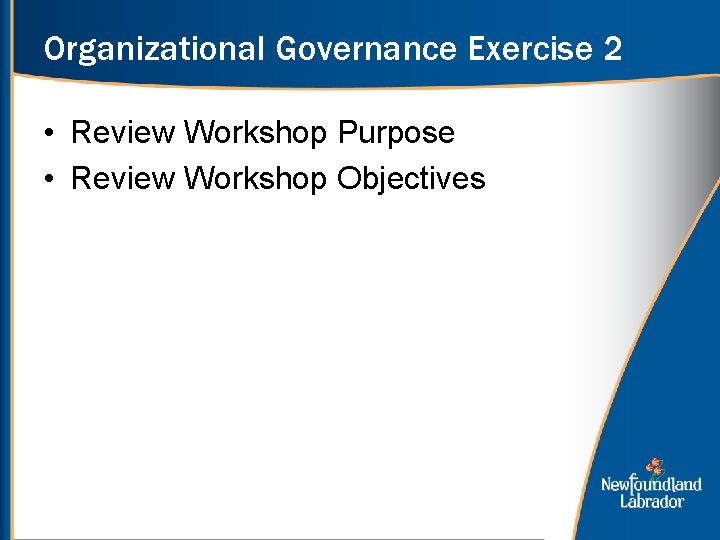 Organizational Governance Exercise 2

• Review Workshop Purpose
• Review Workshop Objectives

Newfoundland
Labrador